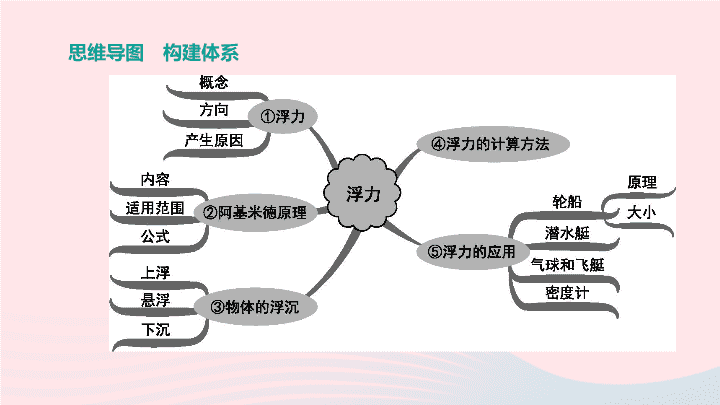 思维导图　构建体系

浮力

①浮力
概念
方向
产生原因

②阿基米德原理
内容
适用范围
公式

③物体的浮沉
上浮
悬浮
下沉

④浮力的计算方法

⑤浮力的应用
轮船
原理
大小
潜水艇
气球和飞艇
密度计